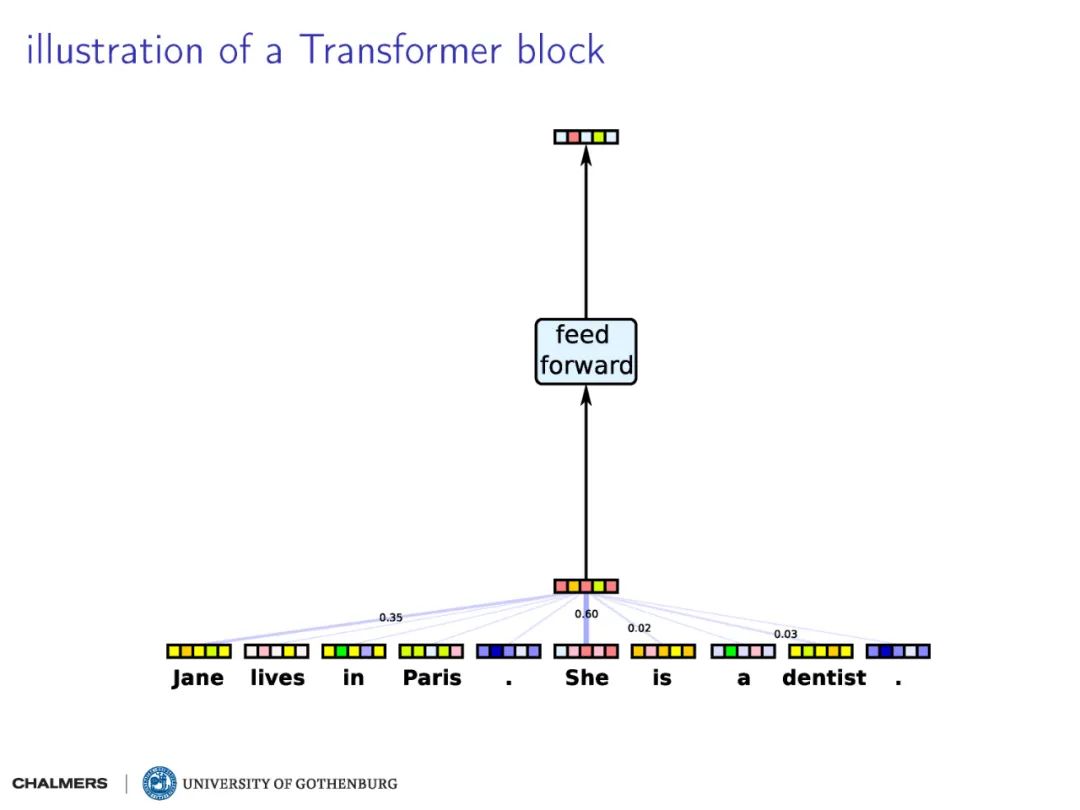 illustration of a Transformer block

feed forward

0.35
0.60
0.02
0.03

Jane lives in Paris . She is a dentist .

CHALMERS | UNIVERSITY OF GOTHENBURG